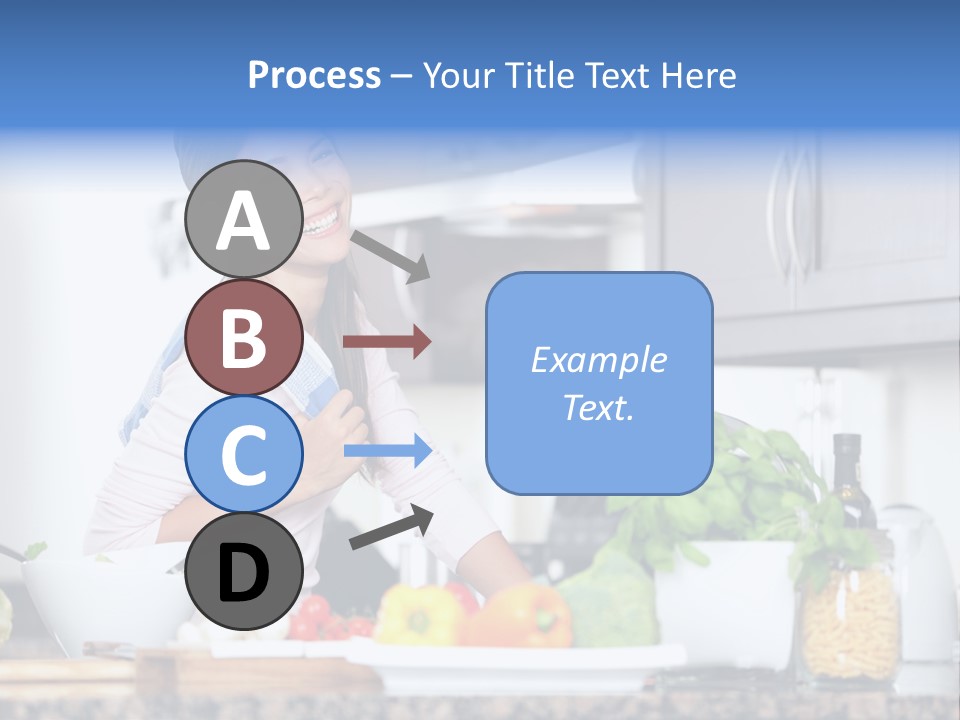 Process – Your Title Text Here

A

B

C

D

Example Text.